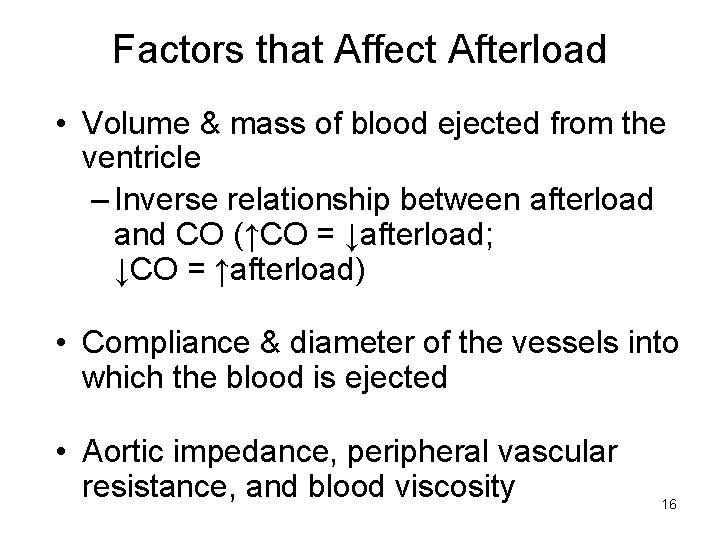 Factors that Affect Afterload

• Volume & mass of blood ejected from the ventricle
– Inverse relationship between afterload and CO (↑CO = ↓afterload; ↓CO = ↑afterload)

• Compliance & diameter of the vessels into which the blood is ejected

• Aortic impedance, peripheral vascular resistance, and blood viscosity

16